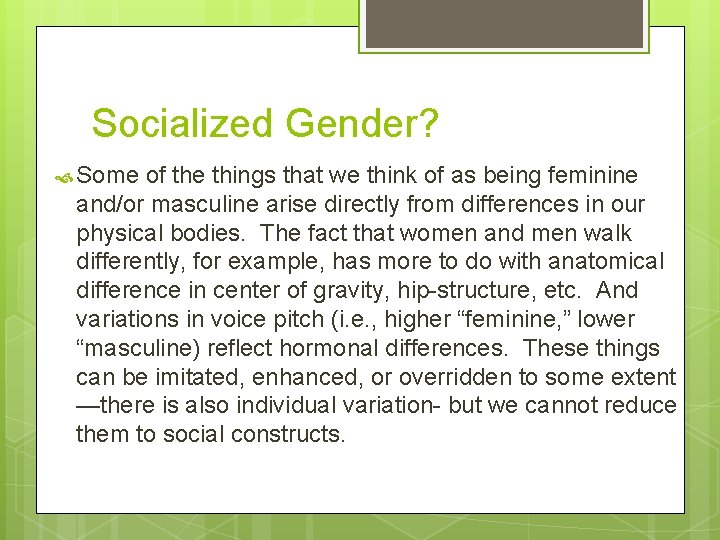 Socialized Gender?

Some of the things that we think of as being feminine and/or masculine arise directly from differences in our physical bodies. The fact that women and men walk differently, for example, has more to do with anatomical difference in center of gravity, hip-structure, etc. And variations in voice pitch (i.e., higher “feminine,” lower “masculine) reflect hormonal differences. These things can be imitated, enhanced, or overridden to some extent —there is also individual variation- but we cannot reduce them to social constructs.